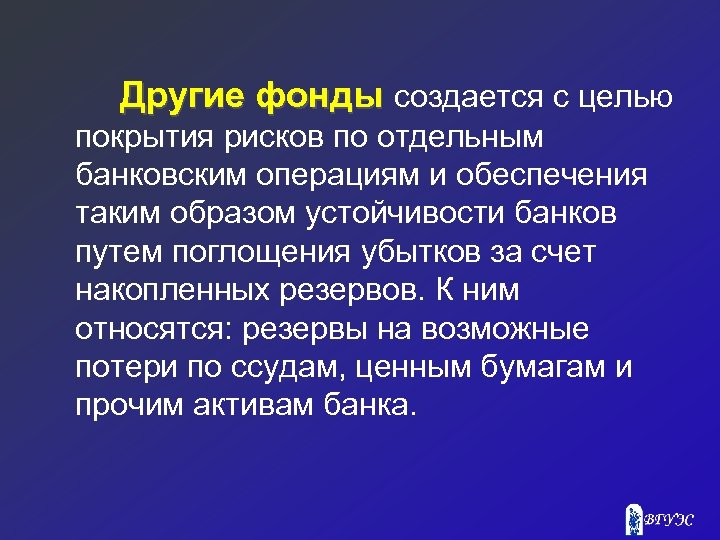 Другие фонды создается с целью покрытия рисков по отдельным банковским операциям и обеспечения таким образом устойчивости банков путем поглощения убытков за счет накопленных резервов. К ним относятся: резервы на возможные потери по ссудам, ценным бумагам и прочим активам банка.

ВГУЭС